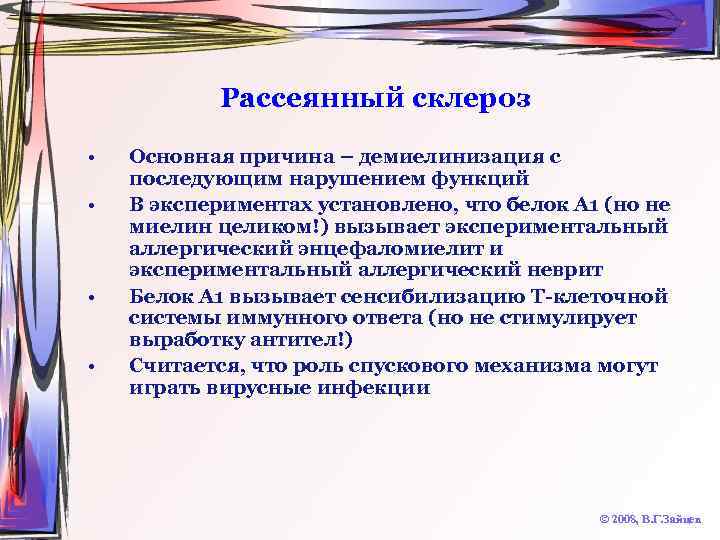 Рассеянный склероз

• Основная причина – демиелинизация с последующим нарушением функций
• В экспериментах установлено, что белок А1 (но не миелин целиком!) вызывает экспериментальный аллергический энцефаломиелит и экспериментальный аллергический неврит
• Белок А1 вызывает сенсибилизацию Т-клеточной системы иммунного ответа (но не стимулирует выработку антител!)
• Считается, что роль спускового механизма могут играть вирусные инфекции

© 2006, В.Г.Зайцев